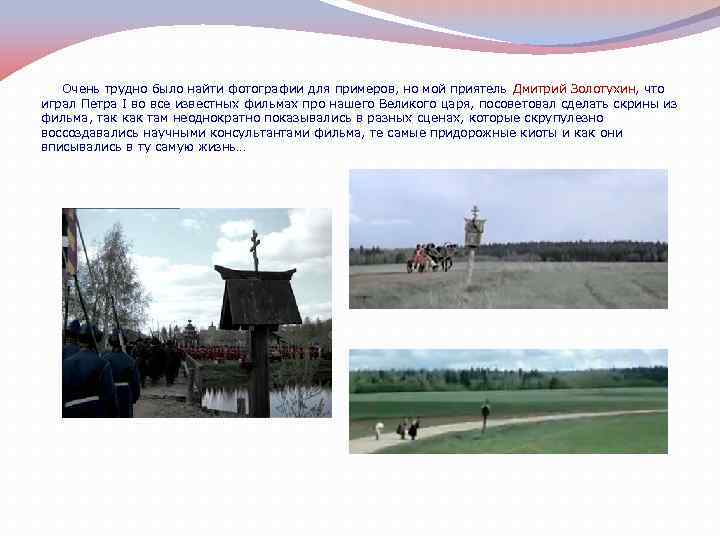 Очень трудно было найти фотографии для примеров, но мой приятель Дмитрий Золотухин, что играл Петра I во все известных фильмах про нашего Великого царя, посоветовал сделать скрины из фильма, так как там неоднократно показывались в разных сценах, которые скрупулезно воссоздавались научными консультантами фильма, те самые придорожные киоты и как они вписывались в ту самую жизнь…